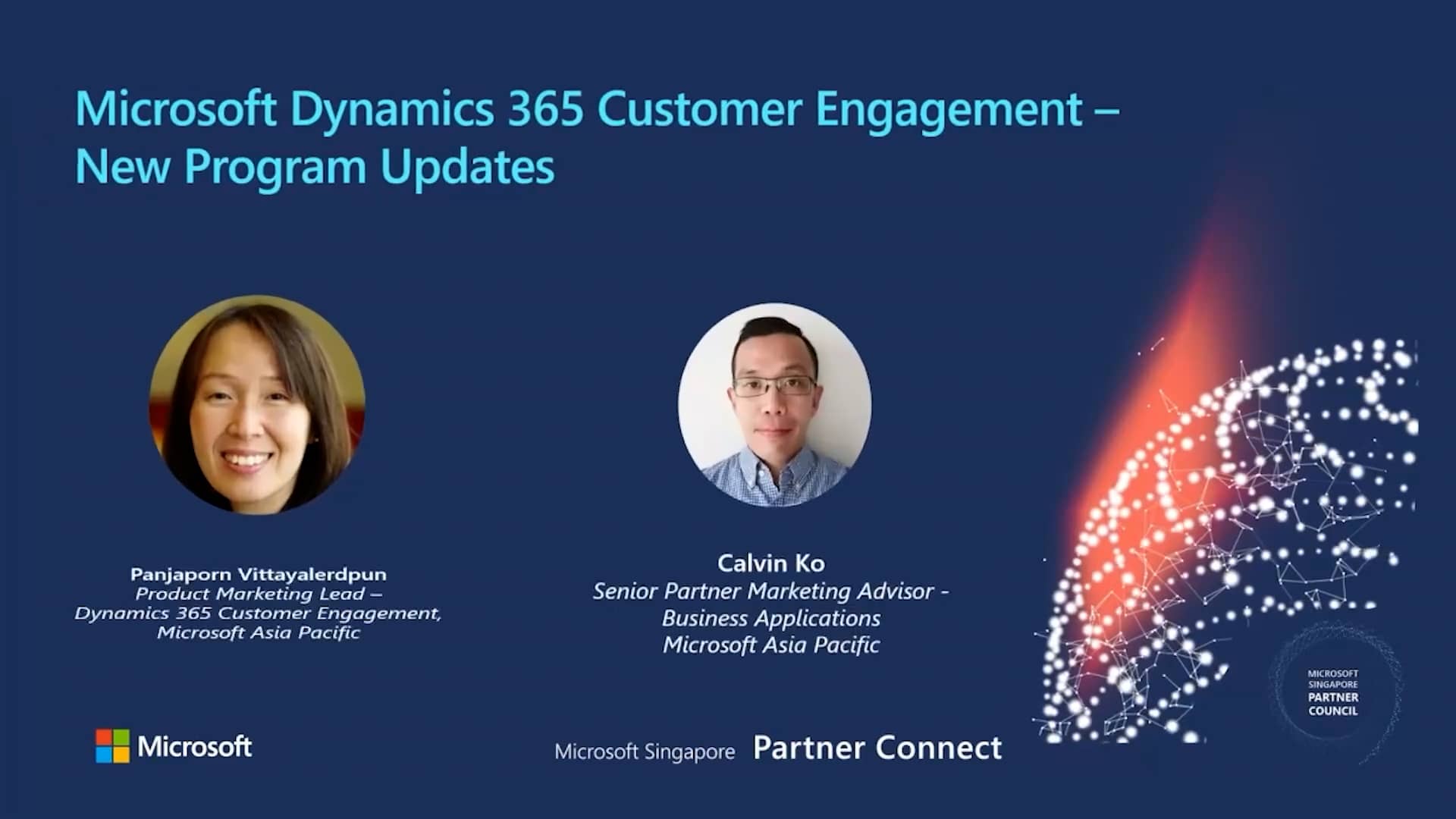 Microsoft Dynamics 365 Customer Engagement – New Program Updates

Panjaporn Vittayalerdpun
Product Marketing Lead – Dynamics 365 Customer Engagement, Microsoft Asia Pacific

Calvin Ko
Senior Partner Marketing Advisor - Business Applications
Microsoft Asia Pacific

MICROSOFT SINGAPORE PARTNER COUNCIL

Microsoft

Microsoft Singapore Partner Connect